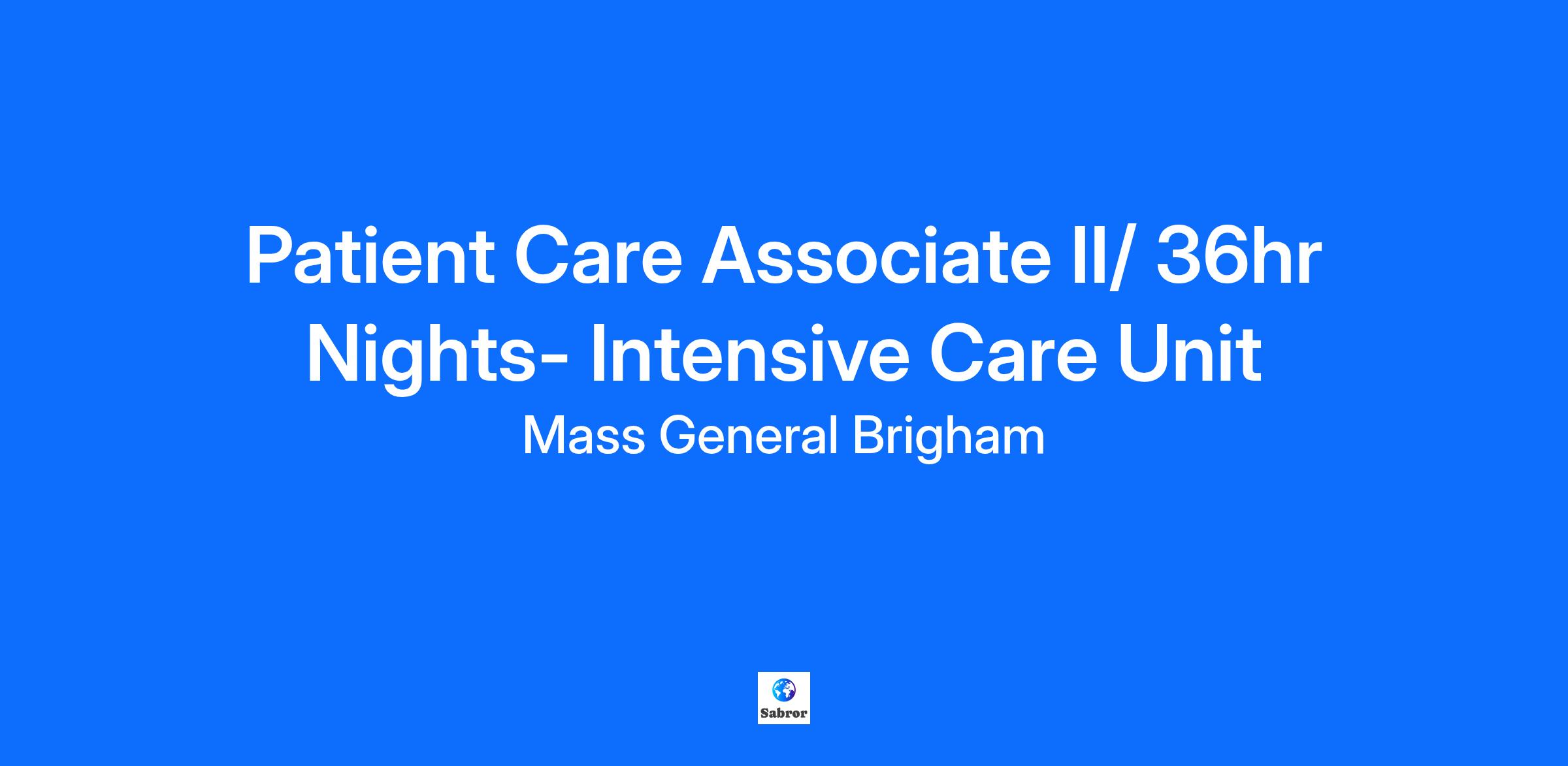 Patient Care Associate II/ 36hr Nights- Intensive Care Unit

Mass General Brigham

Sabror